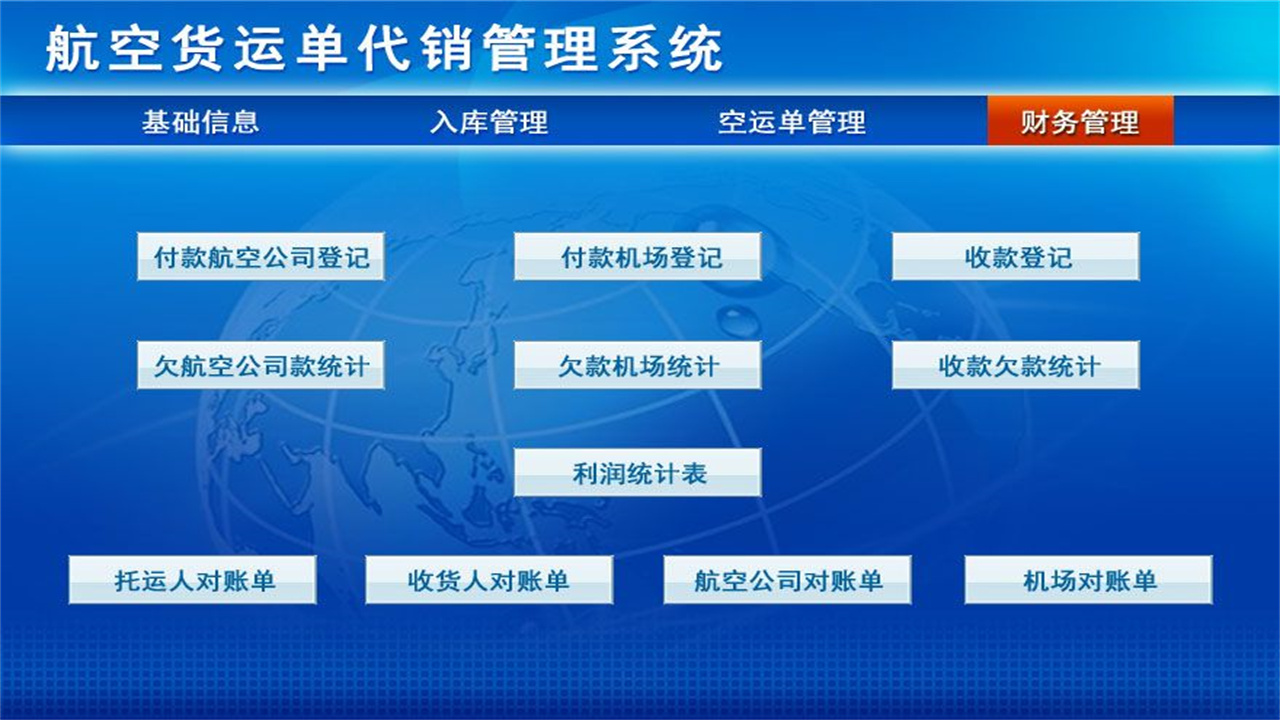 航空货运单代销管理系统

基础信息 入库管理 空运单管理 财务管理

付款航空公司登记 付款机场登记 收款登记

欠航空公司款统计 欠款机场统计 收款欠款统计

利润统计表

托运人对账单 收货人对账单 航空公司对账单 机场对账单